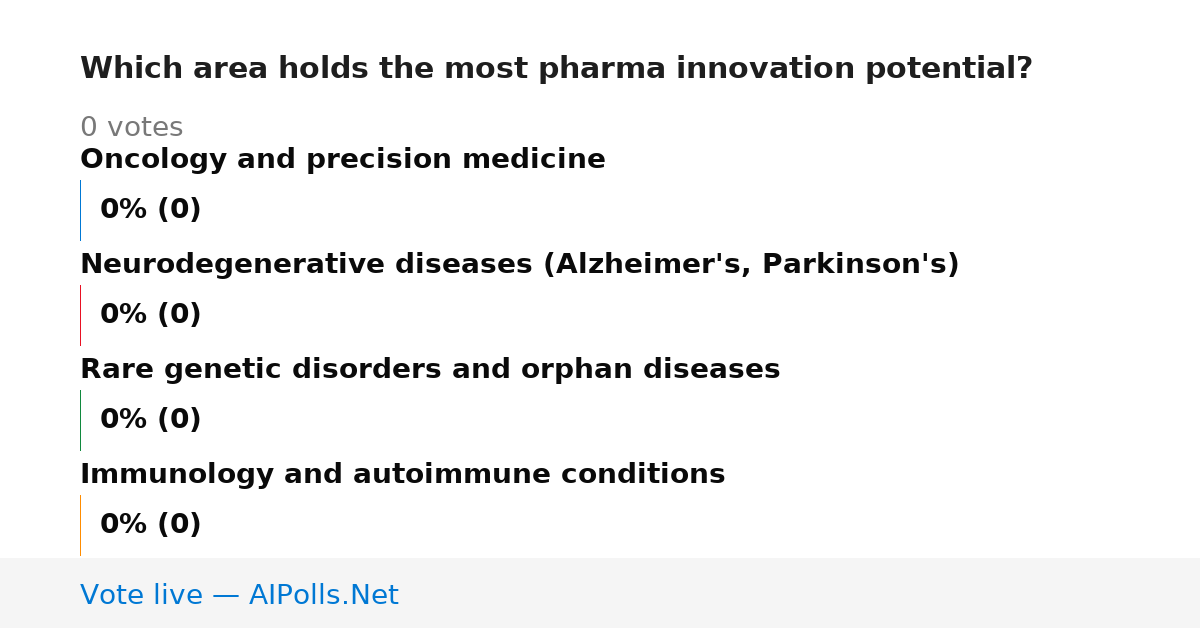 Which area holds the most pharma innovation potential?

0 votes

Oncology and precision medicine

0% (0)

Neurodegenerative diseases (Alzheimer's, Parkinson's)

0% (0)

Rare genetic disorders and orphan diseases

0% (0)

Immunology and autoimmune conditions

0% (0)

Vote live — AIPolls.Net